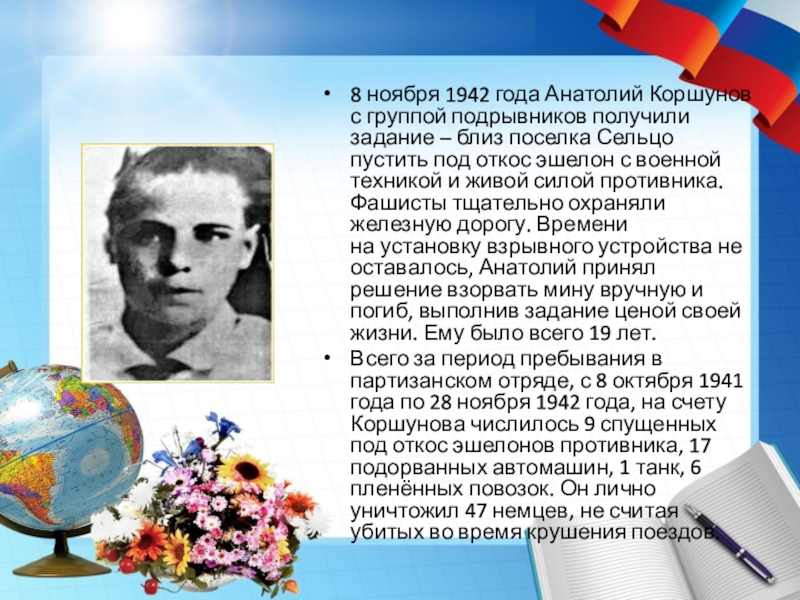 • 8 ноября 1942 года Анатолий Коршунов с группой подрывников получили задание – близ поселка Сельцо пустить под откос эшелон с военной техникой и живой силой противника. Фашисты тщательно охраняли железную дорогу. Времени на установку взрывного устройства не оставалось, Анатолий принял решение взорвать мину вручную и погиб, выполнив задание ценой своей жизни. Ему было всего 19 лет.

• Всего за период пребывания в партизанском отряде, с 8 октября 1941 года по 28 ноября 1942 года, на счету Коршунова числилось 9 спущенных под откос эшелонов противника, 17 подорванных автомашин, 1 танк, 6 пленённых повозок. Он лично уничтожил 47 немцев, не считая убитых во время крушения поездов.